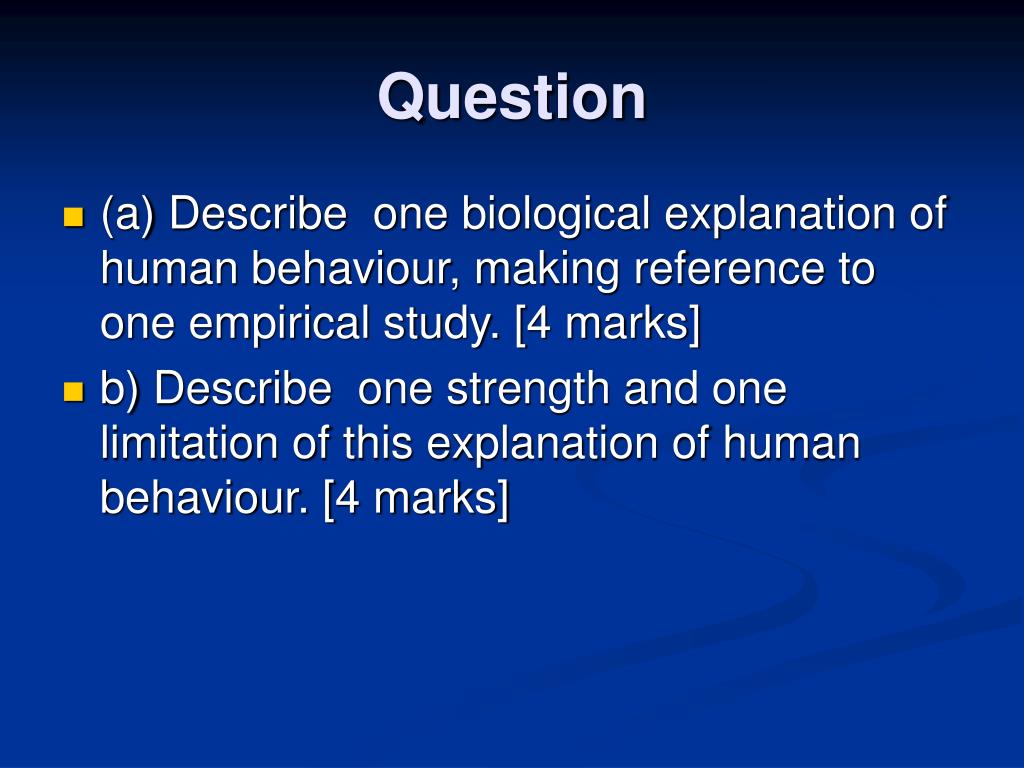 Question

(a) Describe one biological explanation of human behaviour, making reference to one empirical study. [4 marks]

b) Describe one strength and one limitation of this explanation of human behaviour. [4 marks]